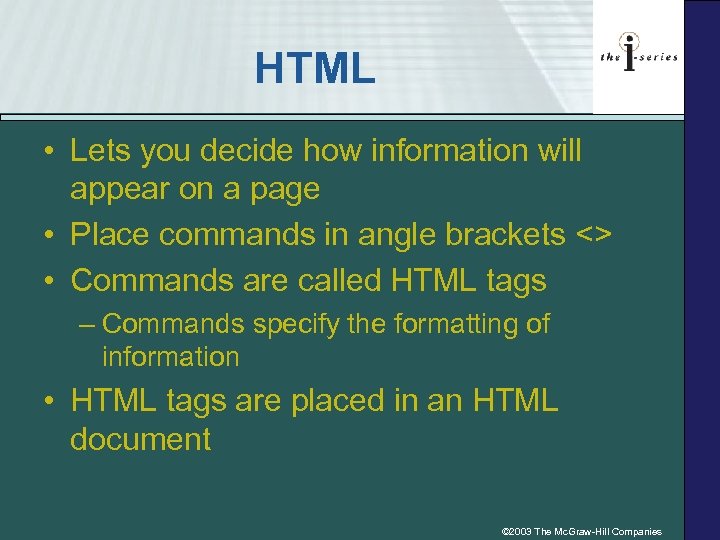 HTML

the i-series

• Lets you decide how information will appear on a page
• Place commands in angle brackets <>
• Commands are called HTML tags
– Commands specify the formatting of information
• HTML tags are placed in an HTML document

©2003 The McGraw-Hill Companies